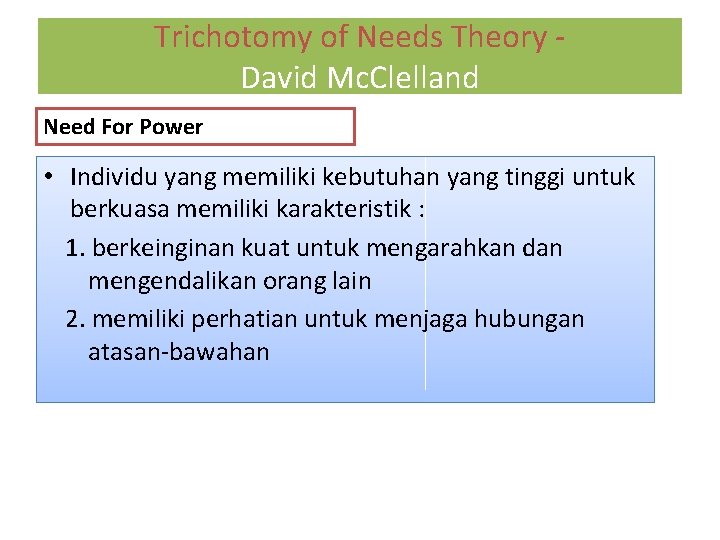 Trichotomy of Needs Theory -
David McClelland

Need For Power

• Individu yang memiliki kebutuhan yang tinggi untuk berkuasa memiliki karakteristik :

1. berkeinginan kuat untuk mengarahkan dan mengendalikan orang lain

2. memiliki perhatian untuk menjaga hubungan atasan-bawahan